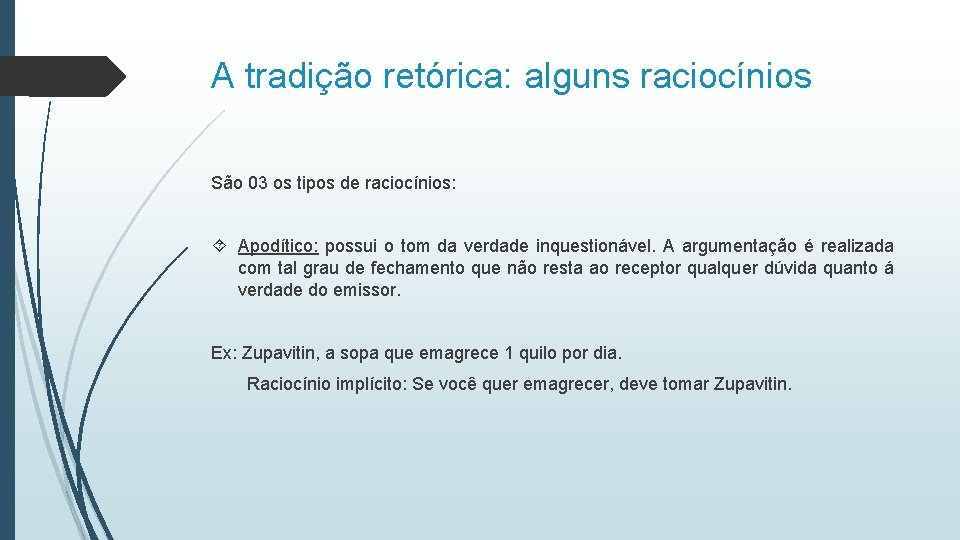 A tradição retórica: alguns raciocínios

São 03 os tipos de raciocínios:

Apodítico: possui o tom da verdade inquestionável. A argumentação é realizada com tal grau de fechamento que não resta ao receptor qualquer dúvida quanto á verdade do emissor.

Ex: Zupavitin, a sopa que emagrece 1 quilo por dia.

Raciocínio implícito: Se você quer emagrecer, deve tomar Zupavitin.